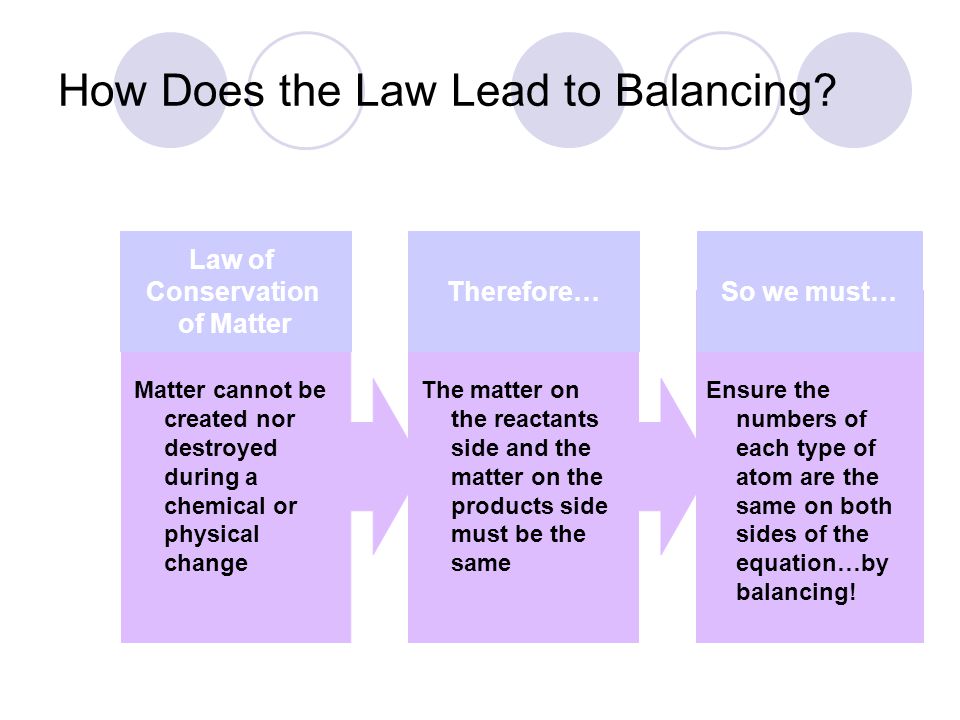 How Does the Law Lead to Balancing?

Law of Conservation of Matter

Matter cannot be created nor destroyed during a chemical or physical change

Therefore…

The matter on the reactants side and the matter on the products side must be the same

So we must…

Ensure the numbers of each type of atom are the same on both sides of the equation…by balancing!